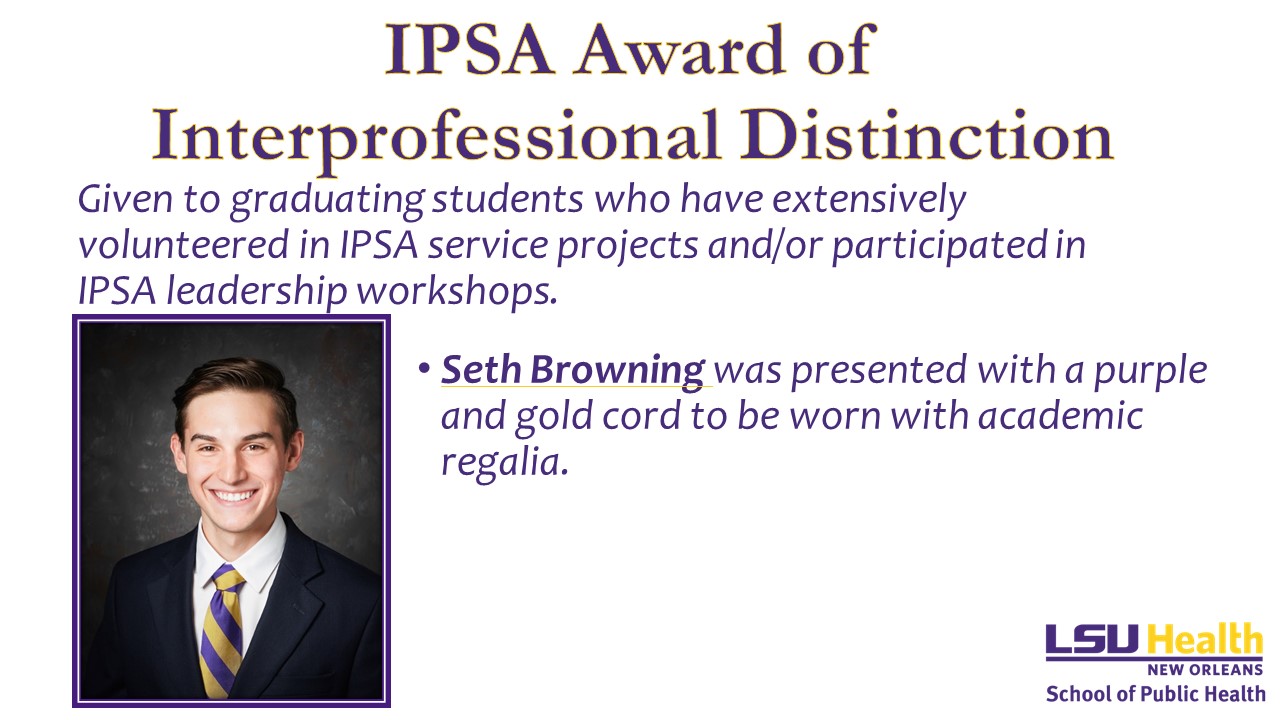 IPSA Award of Interprofessional Distinction

Given to graduating students who have extensively volunteered in IPSA service projects and/or participated in IPSA leadership workshops.

• Seth Browning was presented with a purple and gold cord to be worn with academic regalia.

LSU Health
NEW ORLEANS
School of Public Health